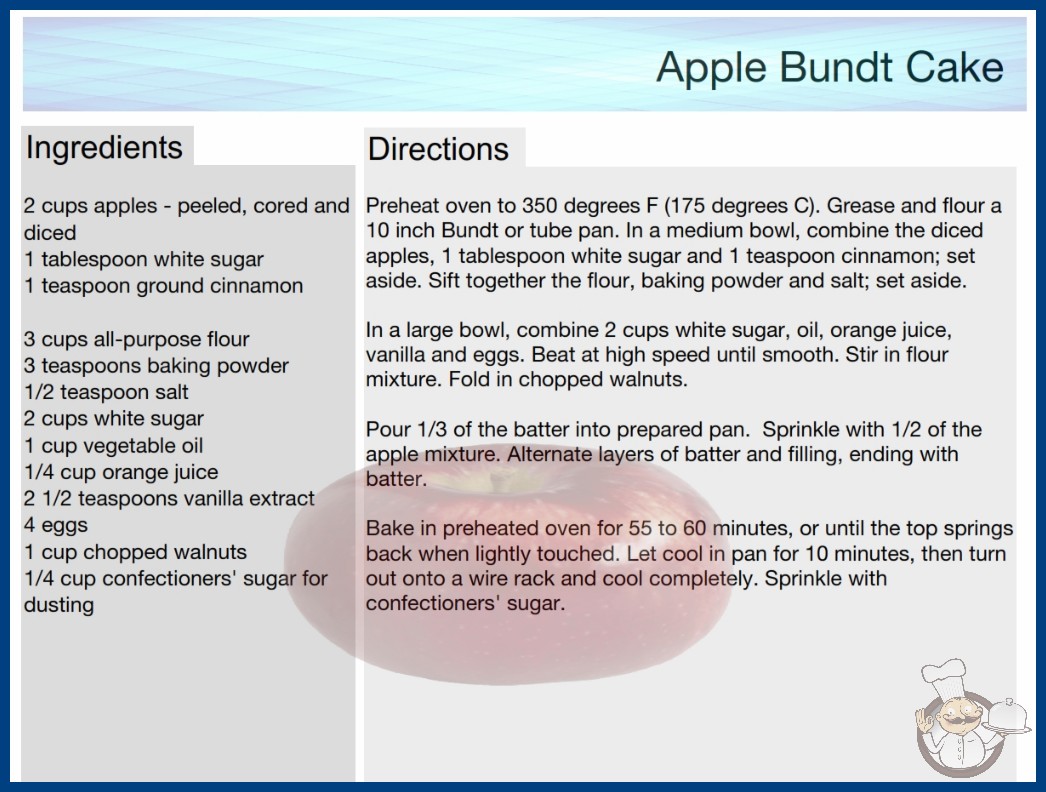 Apple Bundt Cake

Ingredients

2 cups apples - peeled, cored and diced
1 tablespoon white sugar
1 teaspoon ground cinnamon

3 cups all-purpose flour
3 teaspoons baking powder
1/2 teaspoon salt
2 cups white sugar
1 cup vegetable oil
1/4 cup orange juice
2 1/2 teaspoons vanilla extract
4 eggs
1 cup chopped walnuts
1/4 cup confectioners' sugar for dusting

Directions

Preheat oven to 350 degrees F (175 degrees C). Grease and flour a 10 inch Bundt or tube pan. In a medium bowl, combine the diced apples, 1 tablespoon white sugar and 1 teaspoon cinnamon; set aside. Sift together the flour, baking powder and salt; set aside.

In a large bowl, combine 2 cups white sugar, oil, orange juice, vanilla and eggs. Beat at high speed until smooth. Stir in flour mixture. Fold in chopped walnuts.

Pour 1/3 of the batter into prepared pan. Sprinkle with 1/2 of the apple mixture. Alternate layers of batter and filling, ending with batter.

Bake in preheated oven for 55 to 60 minutes, or until the top springs back when lightly touched. Let cool in pan for 10 minutes, then turn out onto a wire rack and cool completely. Sprinkle with confectioners' sugar.